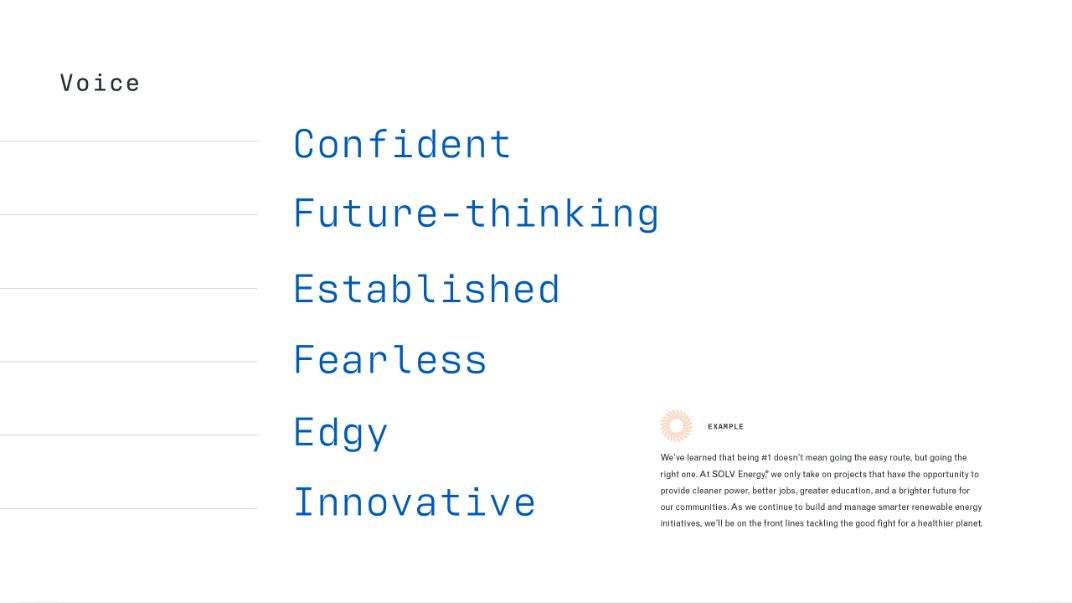 Voice

Confident

Future-thinking

Established

Fearless

Edgy

Innovative

EXAMPLE

We've learned that being #1 doesn't mean going the easy route, but going the right one. At SOLV Energy,® we only take on projects that have the opportunity to provide cleaner power, better jobs, greater education, and a brighter future for our communities. As we continue to build and manage smarter renewable energy initiatives, we'll be on the front lines tackling the good fight for a healthier planet.